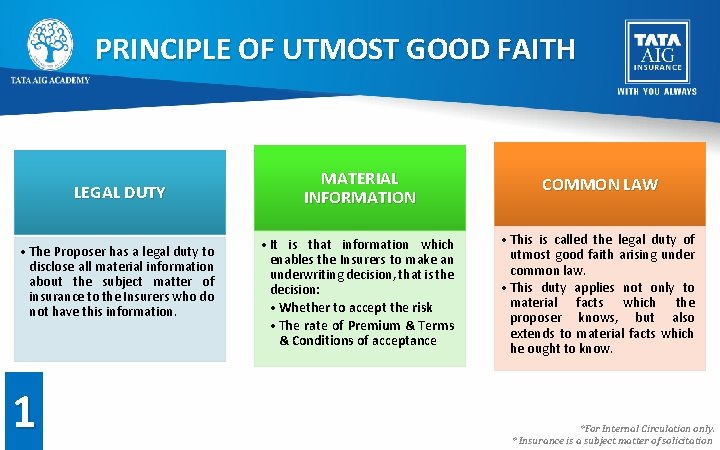 TATA AIG ACADEMY

PRINCIPLE OF UTMOST GOOD FAITH

TATA AIG INSURANCE
WITH YOU ALWAYS

LEGAL DUTY

• The Proposer has a legal duty to disclose all material information about the subject matter of insurance to the Insurers who do not have this information.

MATERIAL INFORMATION

• It is that information which enables the Insurers to make an underwriting decision, that is the decision:
• Whether to accept the risk
• The rate of Premium & Terms & Conditions of acceptance

COMMON LAW

• This is called the legal duty of utmost good faith arising under common law.
• This duty applies not only to material facts which the proposer knows, but also extends to material facts which he ought to know.

1

*For Internal Circulation only.
* Insurance is a subject matter of solicitation